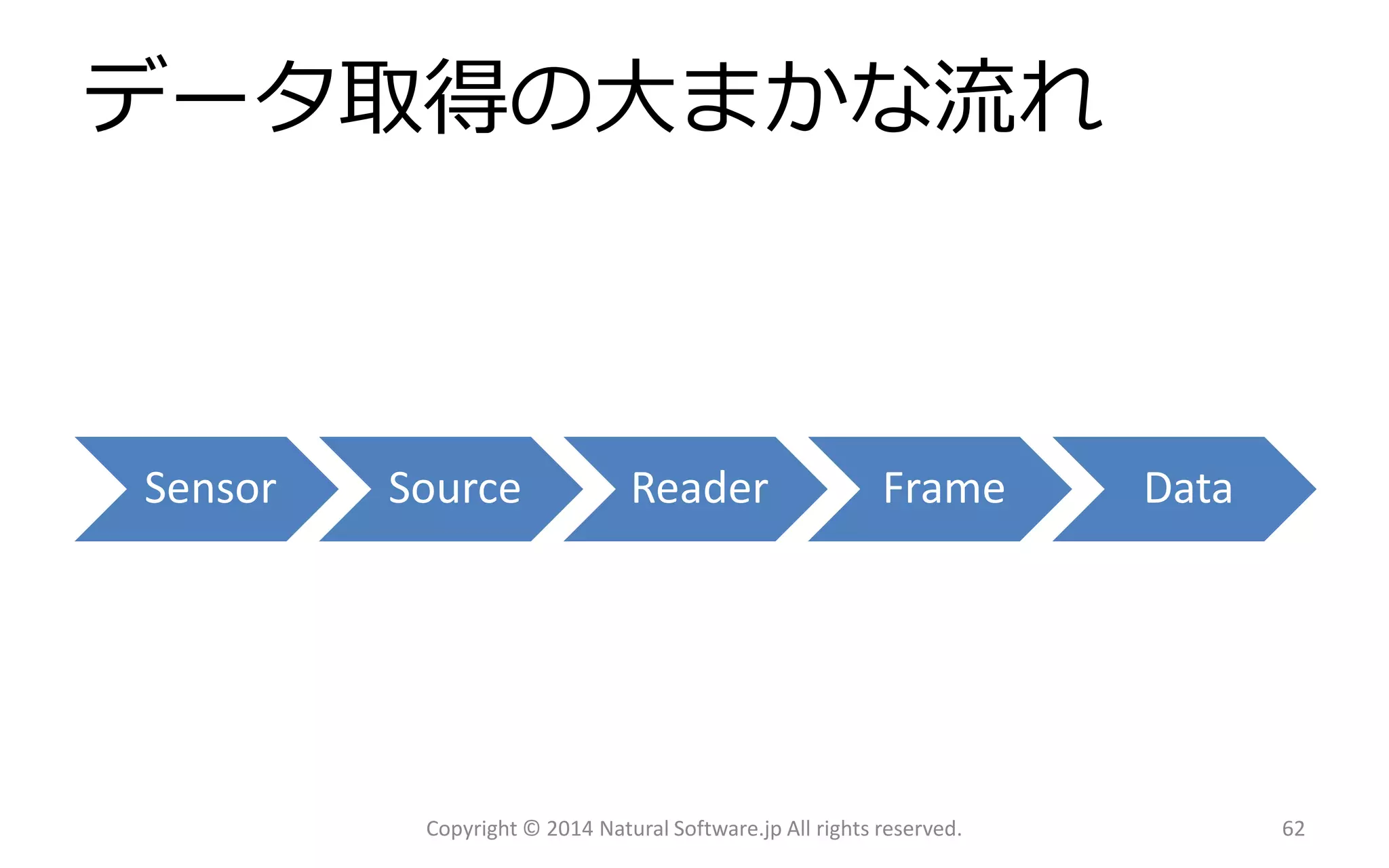 データ取得の大まかな流れ

Sensor
Source
Reader
Frame
Data

Copyright © 2014 Natural Software.jp All rights reserved.

62